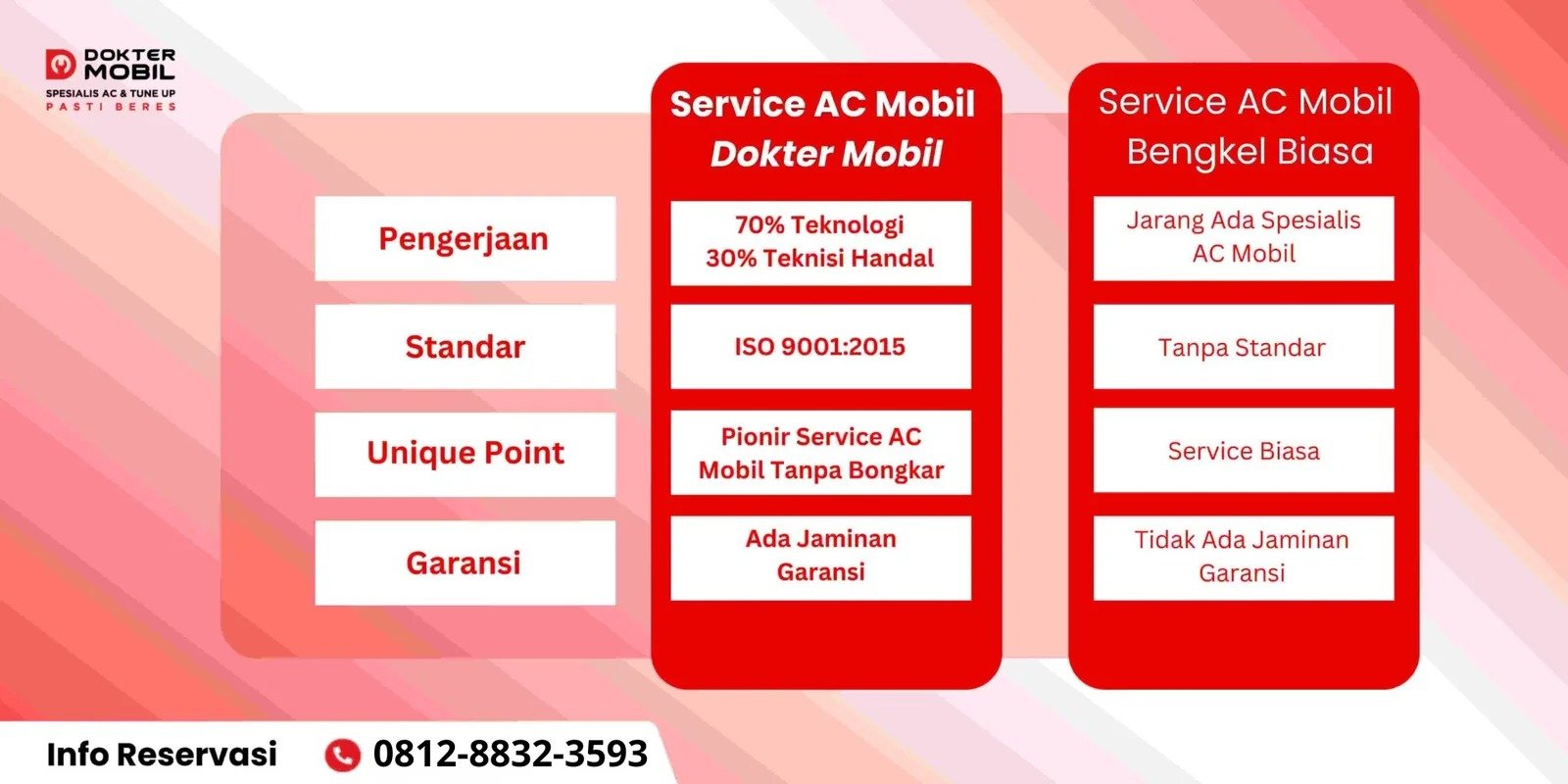 DOKTER MOBIL
SPESIALIS AC & TUNE UP
PASTI BERES

| | Service AC Mobil Dokter Mobil | Service AC Mobil Bengkel Biasa |
|---|---|---|
| Pengerjaan | 70% Teknologi 30% Teknisi Handal | Jarang Ada Spesialis AC Mobil |
| Standar | ISO 9001:2015 | Tanpa Standar |
| Unique Point | Pionir Service AC Mobil Tanpa Bongkar | Service Biasa |
| Garansi | Ada Jaminan Garansi | Tidak Ada Jaminan Garansi |

Info Reservasi 0812-8832-3593